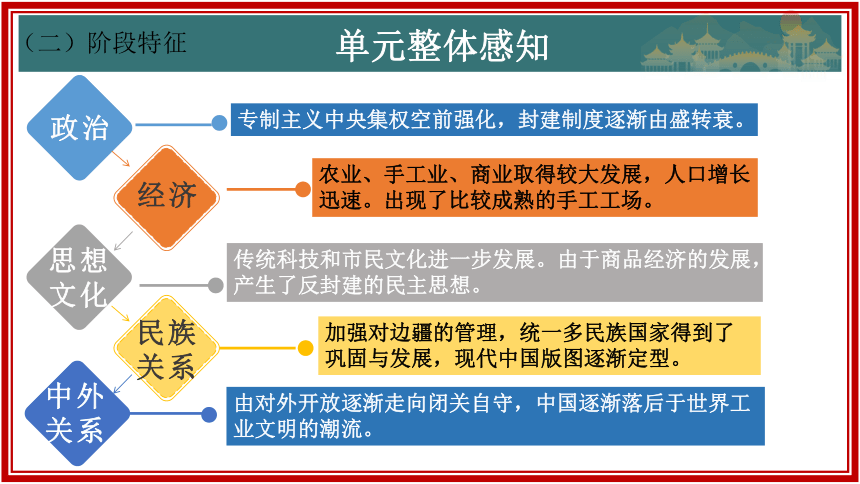 （二）阶段特征

单元整体感知

政治

专制主义中央集权空前强化，封建制度逐渐由盛转衰。

经济

农业、手工业、商业取得较大发展，人口增长迅速。出现了比较成熟的手工工场。

思想文化

传统科技和市民文化进一步发展。由于商品经济的发展，产生了反封建的民主思想。

民族关系

加强对边疆的管理，统一多民族国家得到了巩固与发展，现代中国版图逐渐定型。

中外关系

由对外开放逐渐走向闭关自守，中国逐渐落后于世界工业文明的潮流。